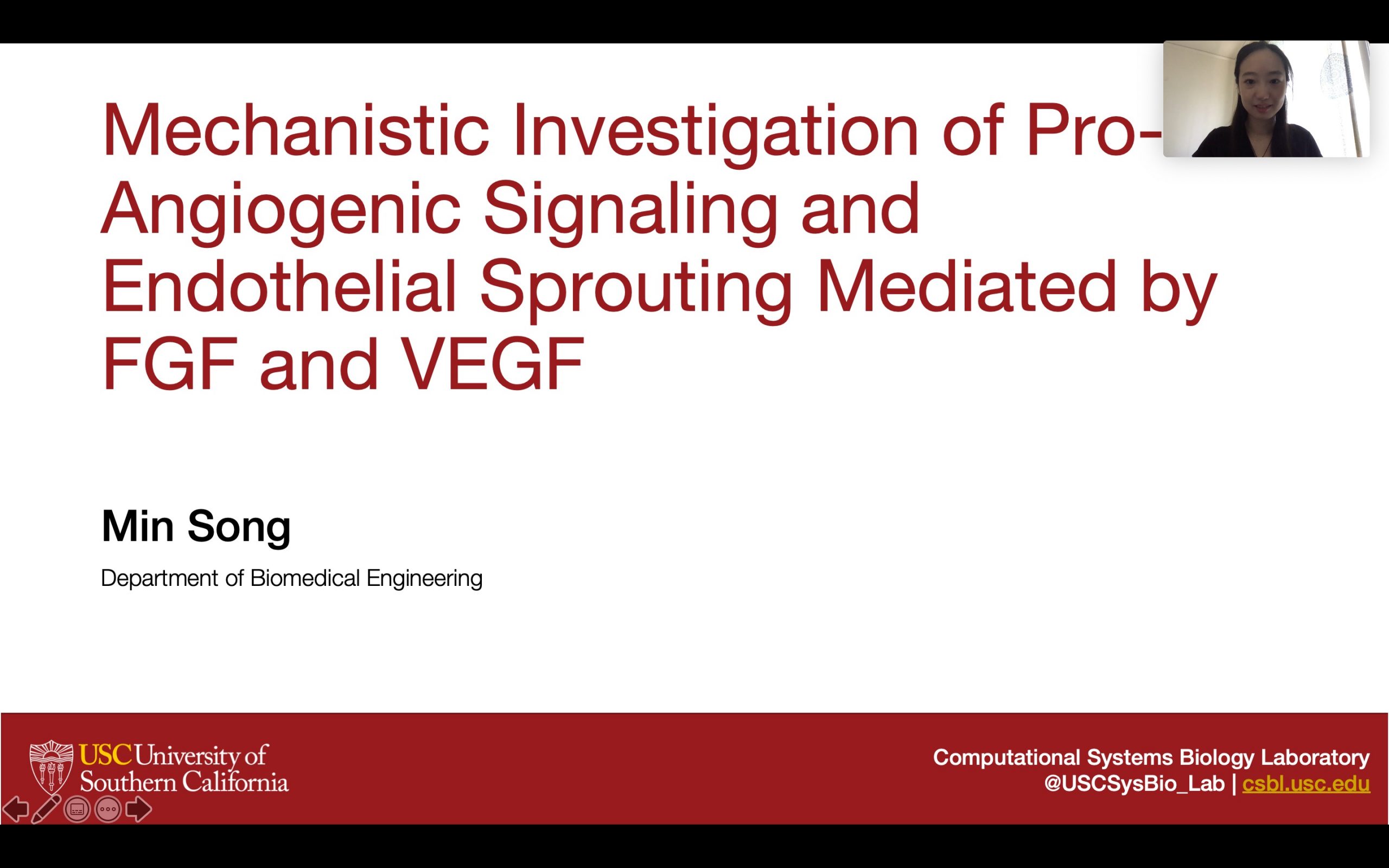 Mechanistic Investigation of Pro-Angiogenic Signaling and Endothelial Sprouting Mediated by FGF and VEGF

Min Song

Department of Biomedical Engineering

USC University of Southern California

Computational Systems Biology Laboratory
@USCSysBio_Lab | csbl.usc.edu